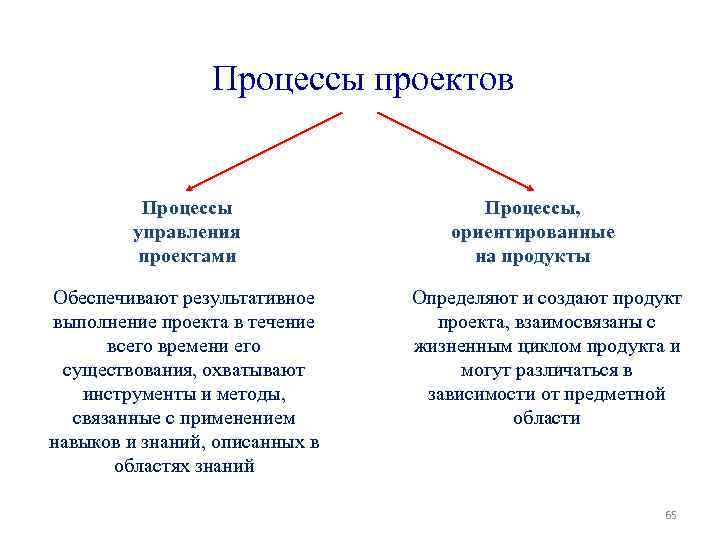 Процессы проектов

Процессы управления проектами

Обеспечивают результативное выполнение проекта в течение всего времени его существования, охватывают инструменты и методы, связанные с применением навыков и знаний, описанных в областях знаний

Процессы, ориентированные на продукты

Определяют и создают продукт проекта, взаимосвязаны с жизненным циклом продукта и могут различаться в зависимости от предметной области

65